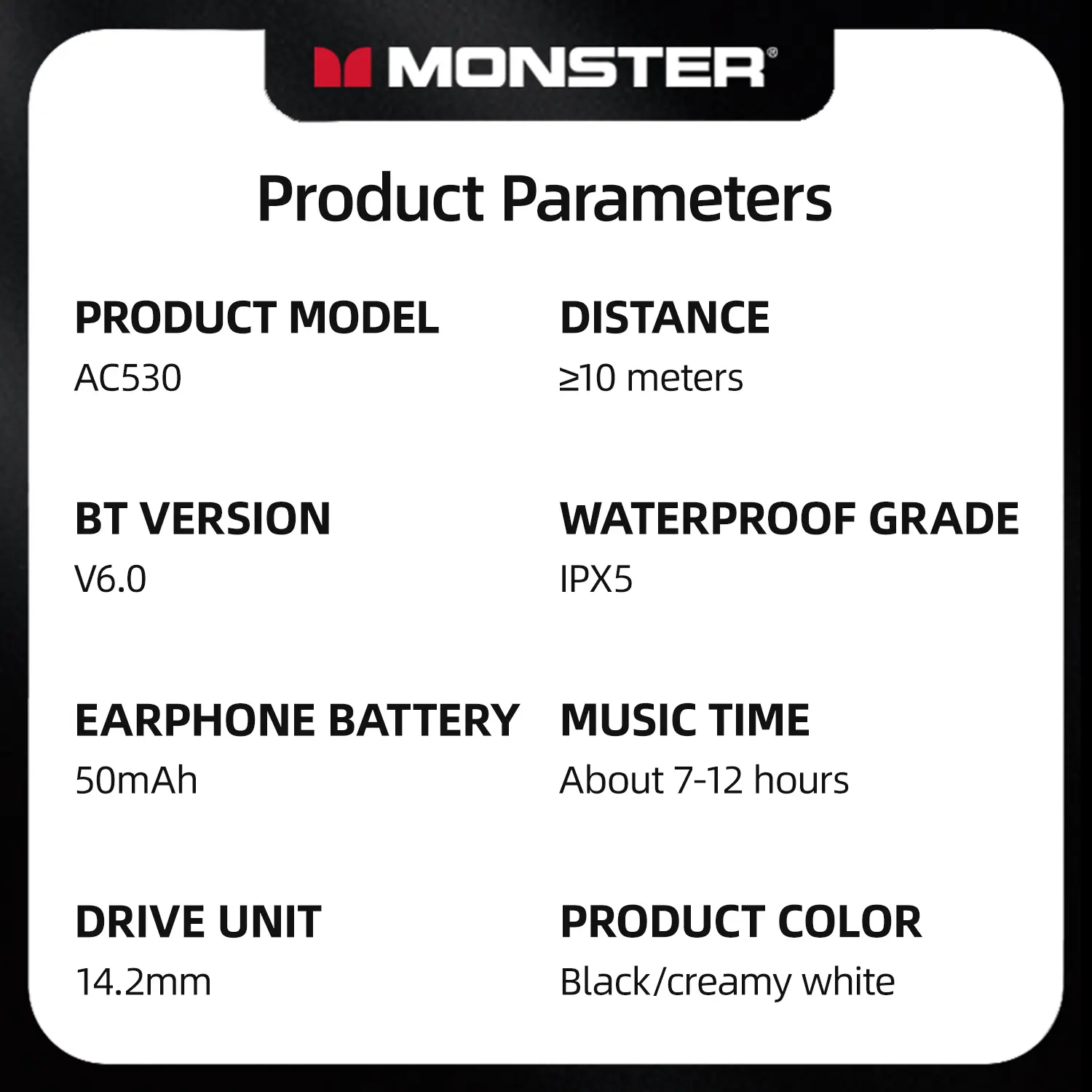 MONSTER®

Product Parameters

PRODUCT MODEL
AC530

BT VERSION
V6.0

EARPHONE BATTERY
50mAh

DRIVE UNIT
14.2mm

DISTANCE
≥10 meters

WATERPROOF GRADE
IPX5

MUSIC TIME
About 7-12 hours

PRODUCT COLOR
Black/creamy white